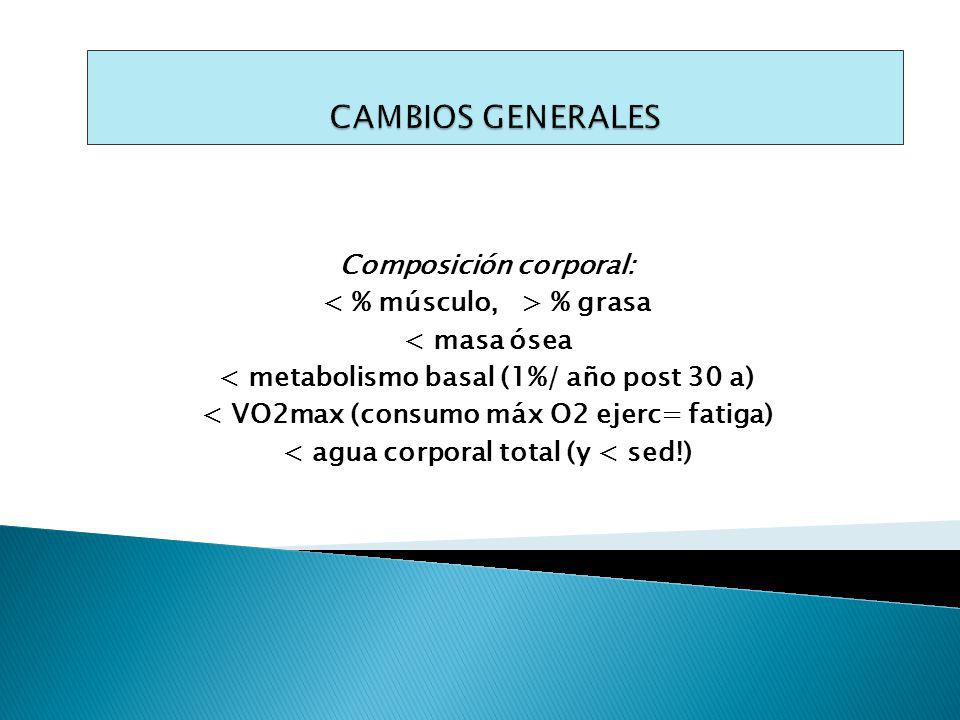 CAMBIOS GENERALES

Composición corporal:
< % músculo, > % grasa
< masa ósea
< metabolismo basal (1%/ año post 30 a)
< VO2max (consumo máx O2 ejerc= fatiga)
< agua corporal total (y < sed!)